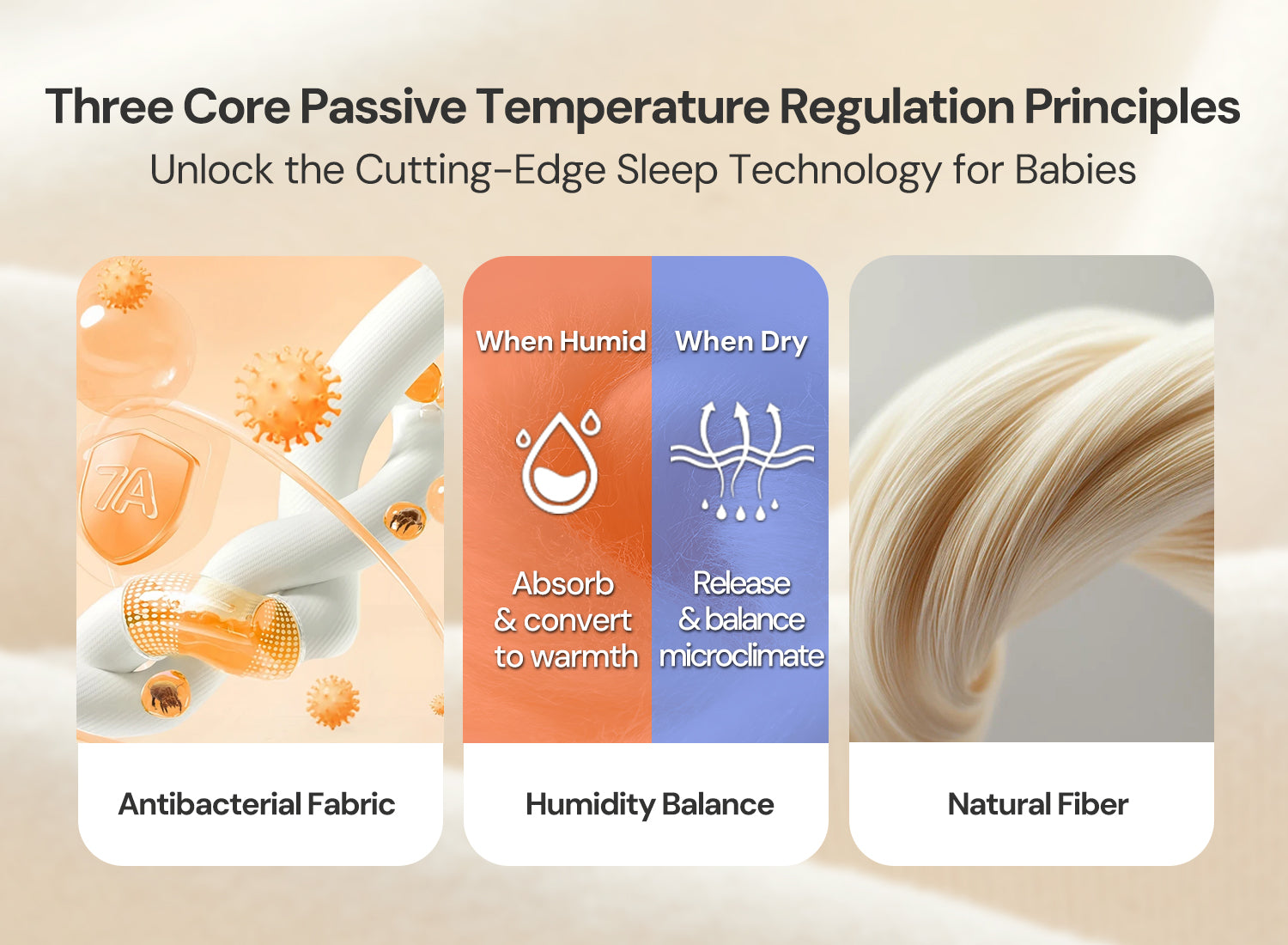 Three Core Passive Temperature Regulation Principles
Unlock the Cutting-Edge Sleep Technology for Babies

7A

Antibacterial Fabric

When Humid
Absorb & convert to warmth

When Dry
Release & balance microclimate

Humidity Balance

Natural Fiber